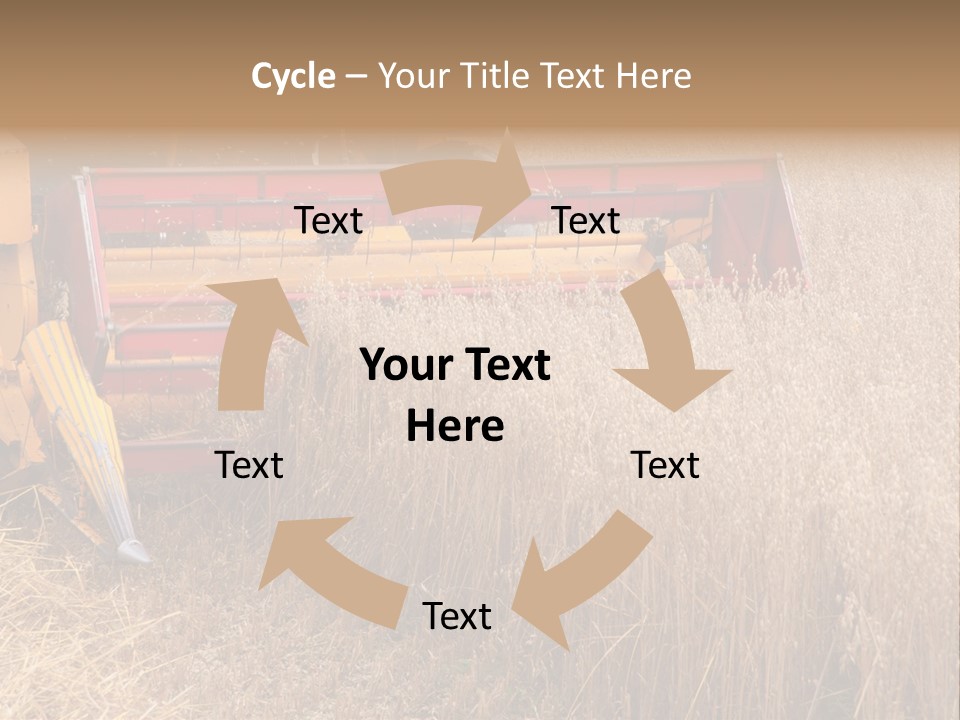 Cycle – Your Title Text Here

Text

Text

Your Text Here

Text

Text

Text